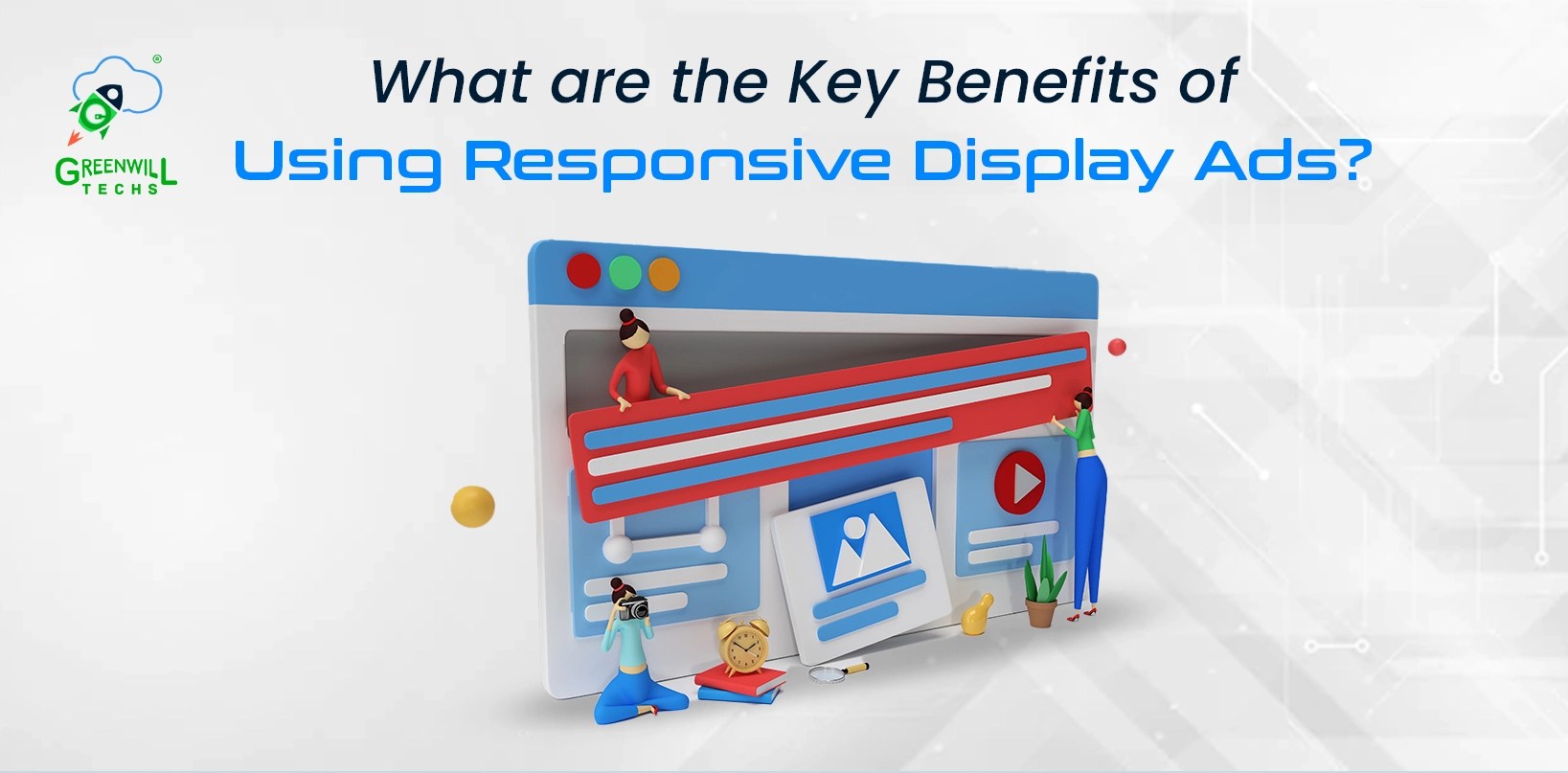 ®
GREENWILL
TECHS

What are the Key Benefits of
Using Responsive Display Ads?